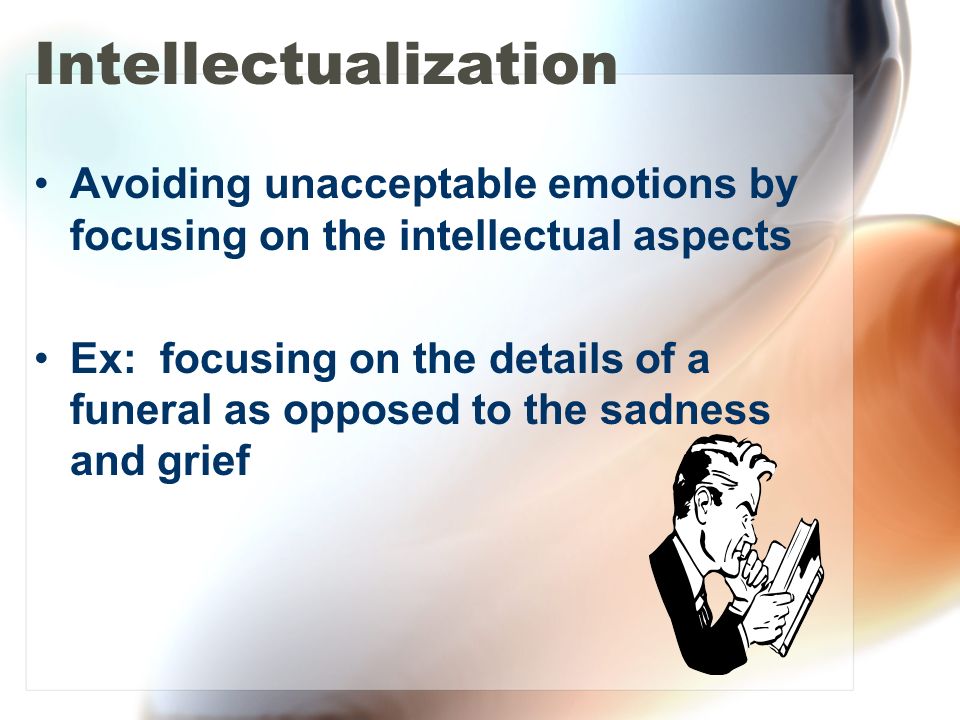 Intellectualization

• Avoiding unacceptable emotions by focusing on the intellectual aspects

• Ex: focusing on the details of a funeral as opposed to the sadness and grief